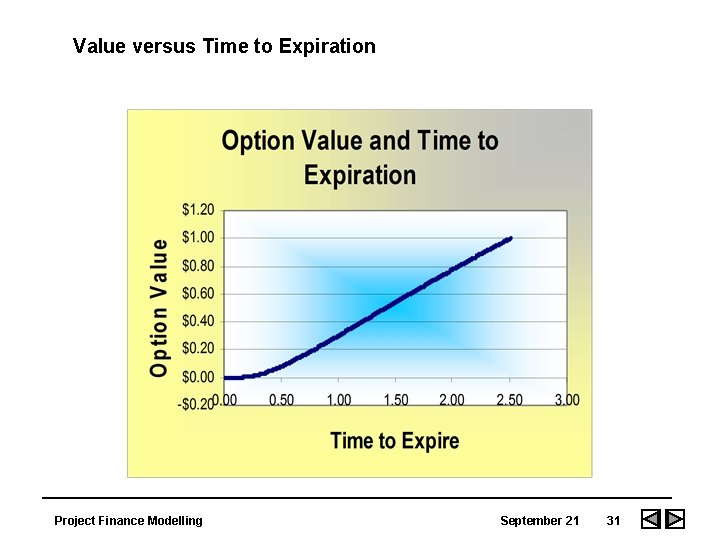 Value versus Time to Expiration

Option Value and Time to Expiration

Option Value

$1.20
$1.00
$0.80
$0.60
$0.40
$0.20
$0.00
-$0.20

0.00 0.50 1.00 1.50 2.00 2.50 3.00

Time to Expire

Project Finance Modelling

September 21

31